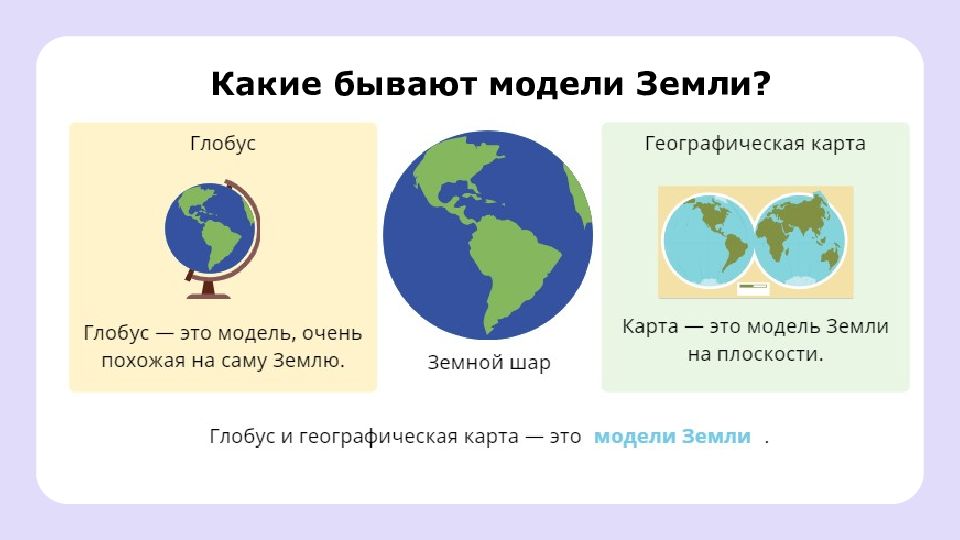 Какие бывают модели Земли?

Глобус

Глобус — это модель, очень похожая на саму Землю.

Земной шар

Географическая карта

Карта — это модель Земли на плоскости.

Глобус и географическая карта — это модели Земли .